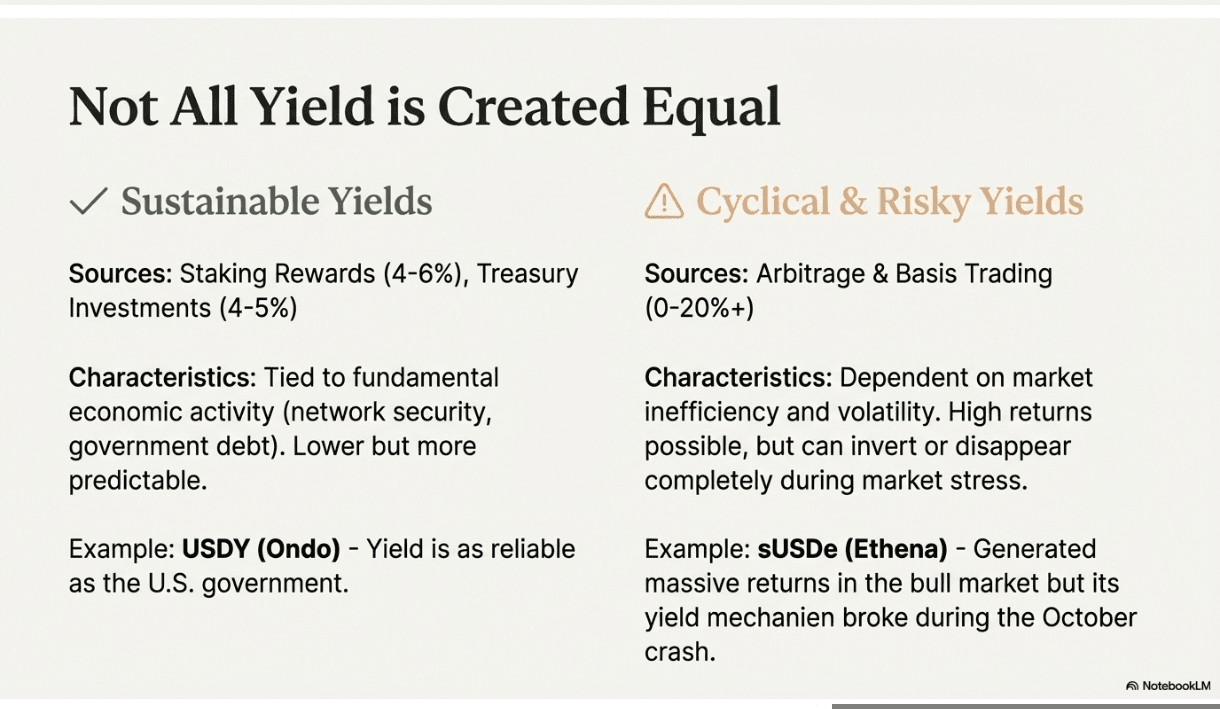 Not All Yield is Created Equal

✓ Sustainable Yields

Sources: Staking Rewards (4-6%), Treasury Investments (4-5%)

Characteristics: Tied to fundamental economic activity (network security, government debt). Lower but more predictable.

Example: USDY (Ondo) - Yield is as reliable as the U.S. government.

⚠ Cyclical & Risky Yields

Sources: Arbitrage & Basis Trading (0-20%+)

Characteristics: Dependent on market inefficiency and volatility. High returns possible, but can invert or disappear completely during market stress.

Example: sUSDe (Ethena) - Generated massive returns in the bull market but its yield mechanien broke during the October crash.

NotebookLM